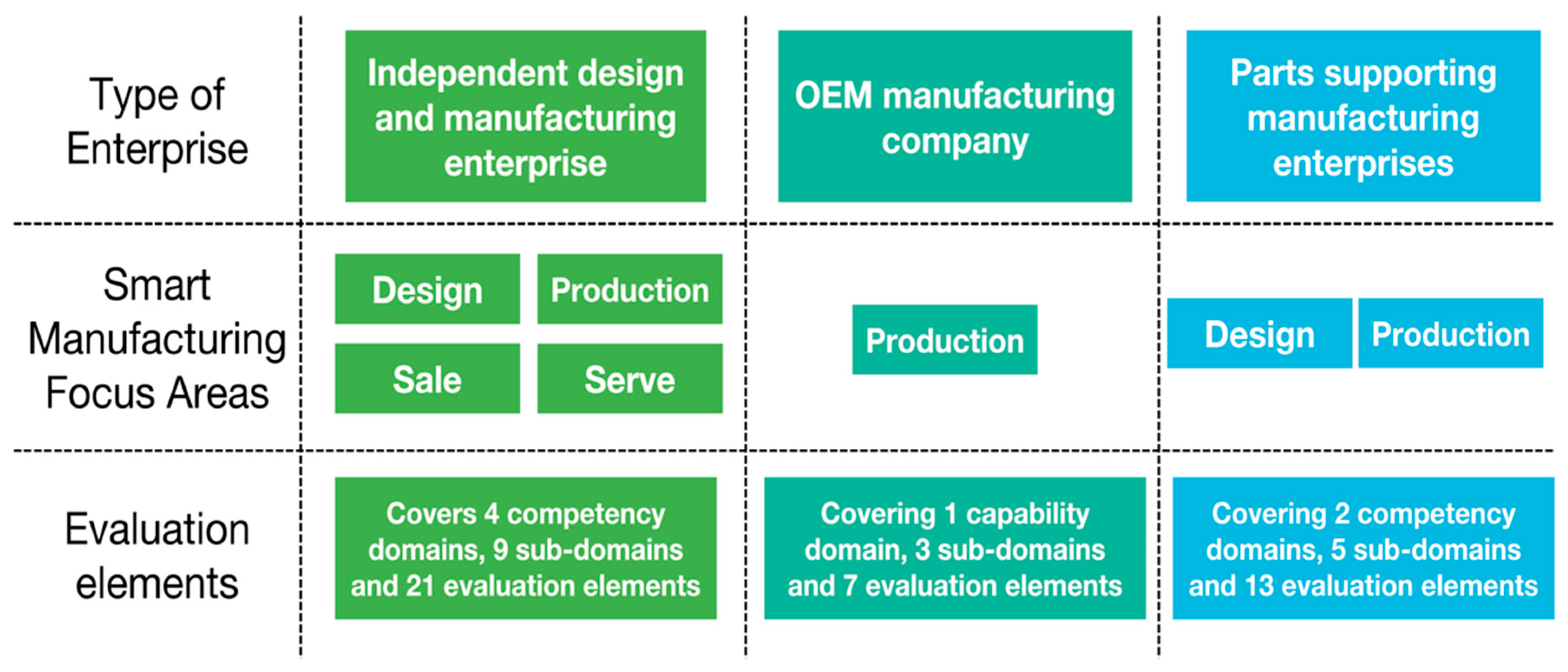 | Type of Enterprise | Independent design and manufacturing enterprise | OEM manufacturing company | Parts supporting manufacturing enterprises |
|---|---|---|---|
| Smart Manufacturing Focus Areas | Design Production Sale Serve | Production | Design Production |
| Evaluation elements | Covers 4 competency domains, 9 sub-domains and 21 evaluation elements | Covering 1 capability domain, 3 sub-domains and 7 evaluation elements | Covering 2 competency domains, 5 sub-domains and 13 evaluation elements |